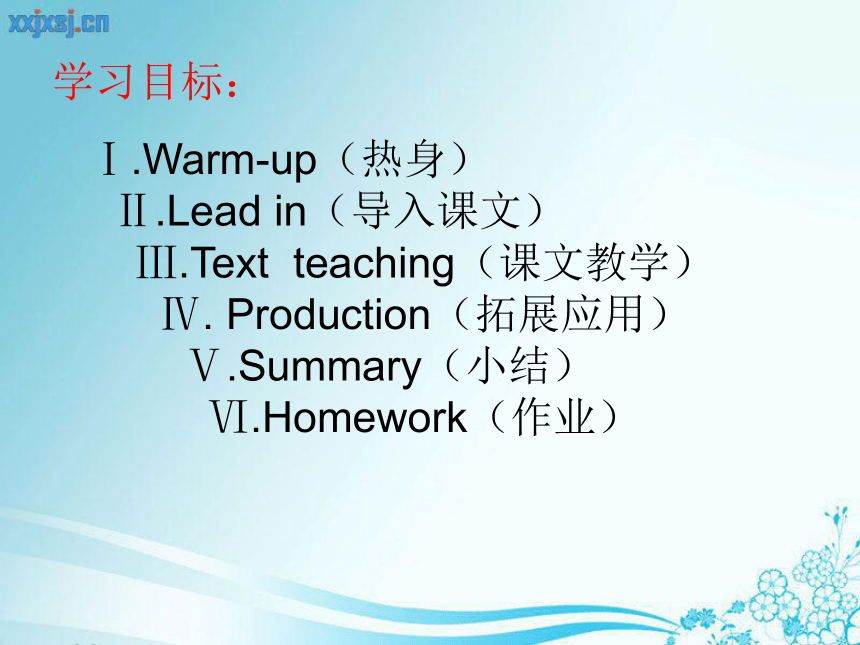 xxjxsj.cn

学习目标：

Ⅰ.Warm-up（热身）
Ⅱ.Lead in（导入课文）
Ⅲ.Text teaching（课文教学）
Ⅳ. Production（拓展应用）
Ⅴ.Summary（小结）
Ⅵ.Homework（作业）